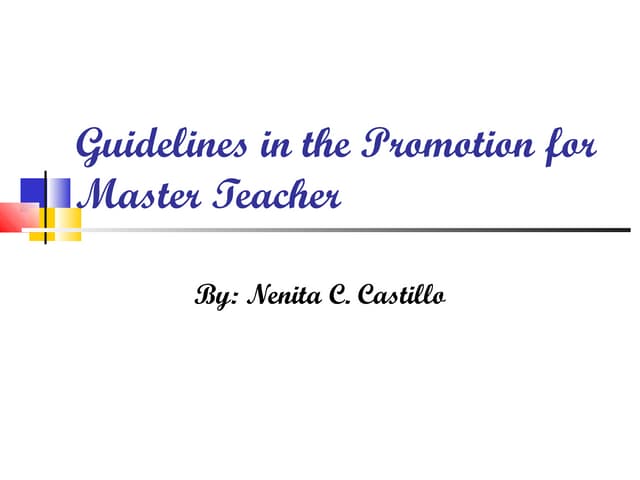 Guidelines in the Promotion for Master Teacher

By: Nenita C. Castillo